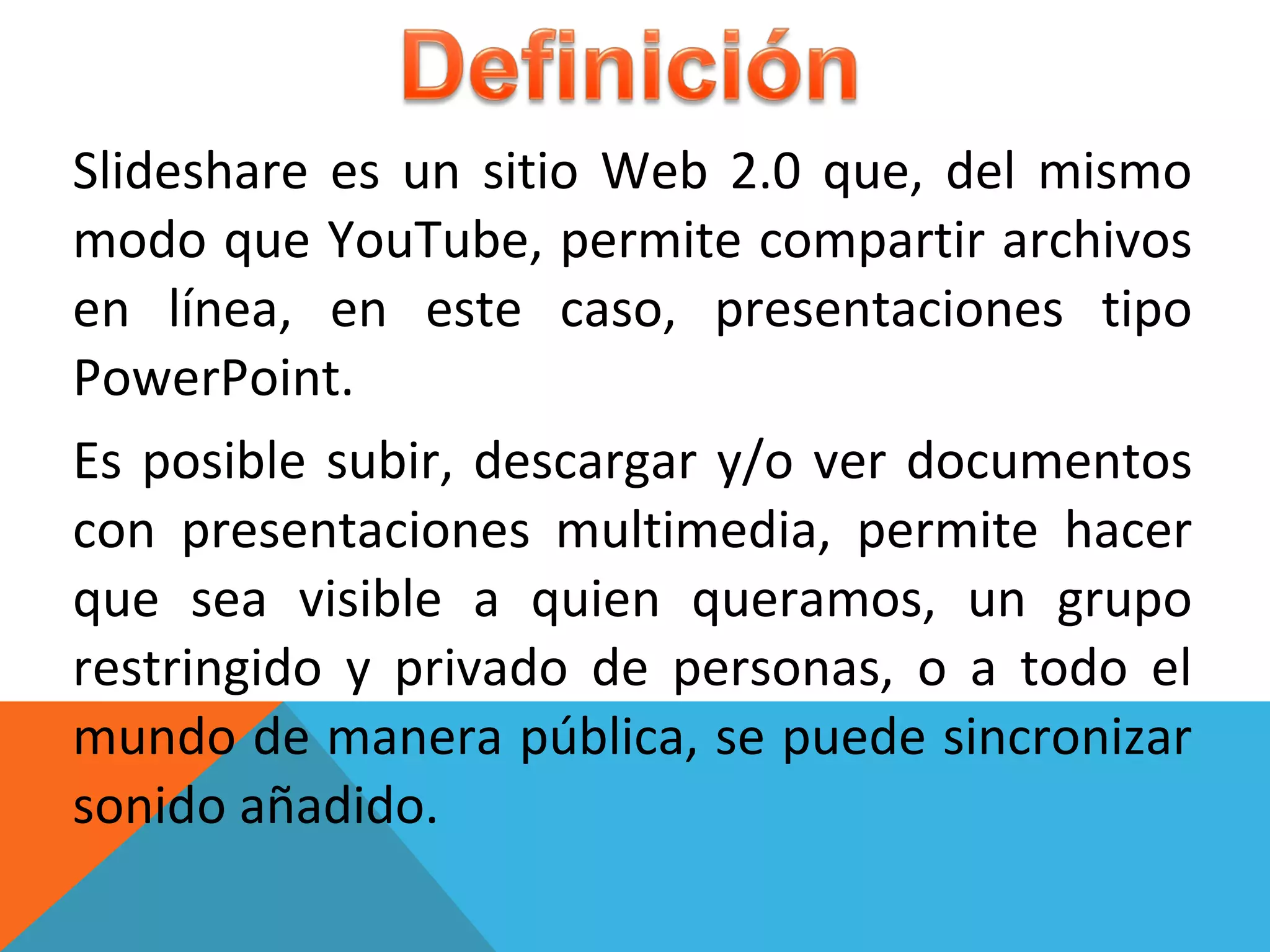 Definición

Slideshare es un sitio Web 2.0 que, del mismo modo que YouTube, permite compartir archivos en línea, en este caso, presentaciones tipo PowerPoint.

Es posible subir, descargar y/o ver documentos con presentaciones multimedia, permite hacer que sea visible a quien queramos, un grupo restringido y privado de personas, o a todo el mundo de manera pública, se puede sincronizar sonido añadido.